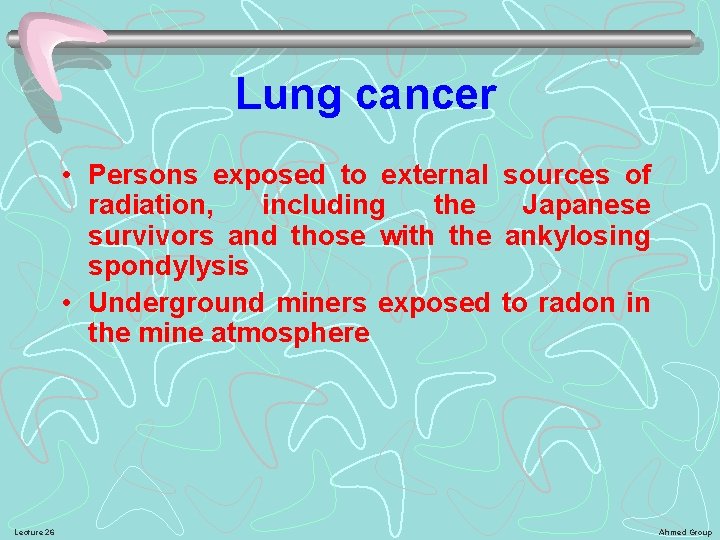 Lung cancer

• Persons exposed to external sources of radiation, including the Japanese survivors and those with the ankylosing spondylysis

• Underground miners exposed to radon in the mine atmosphere

Lecture 26

Ahmed Group